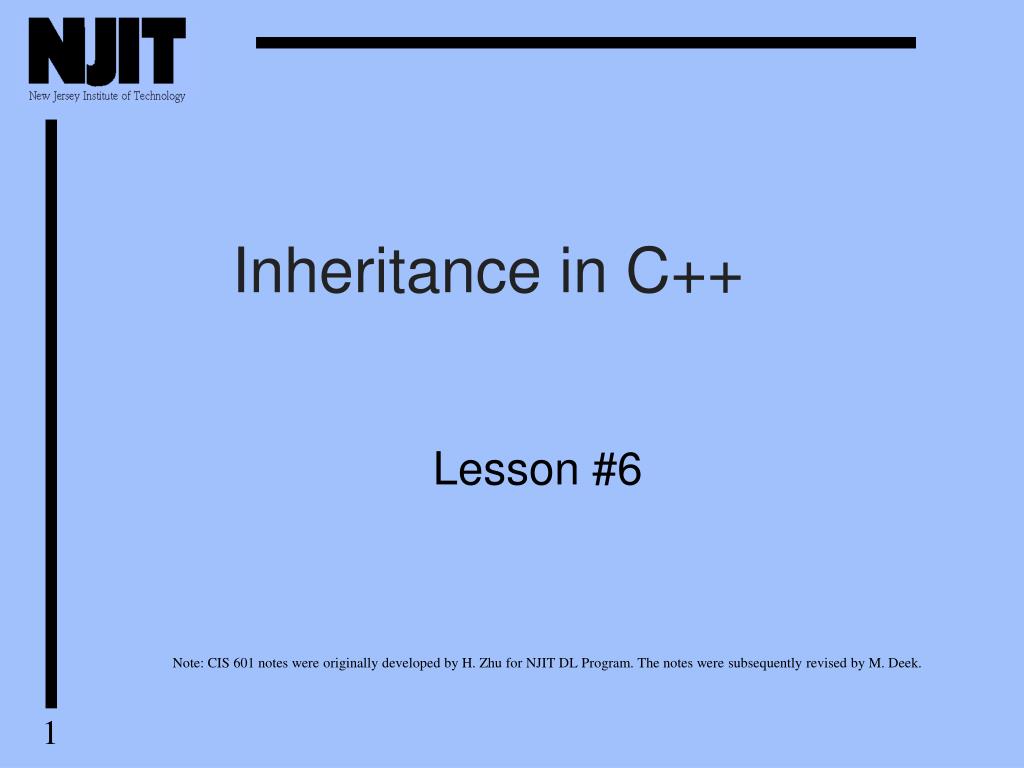 NJIT
New Jersey Institute of Technology

Inheritance in C++

Lesson #6

Note: CIS 601 notes were originally developed by H. Zhu for NJIT DL Program. The notes were subsequently revised by M. Deek.

1